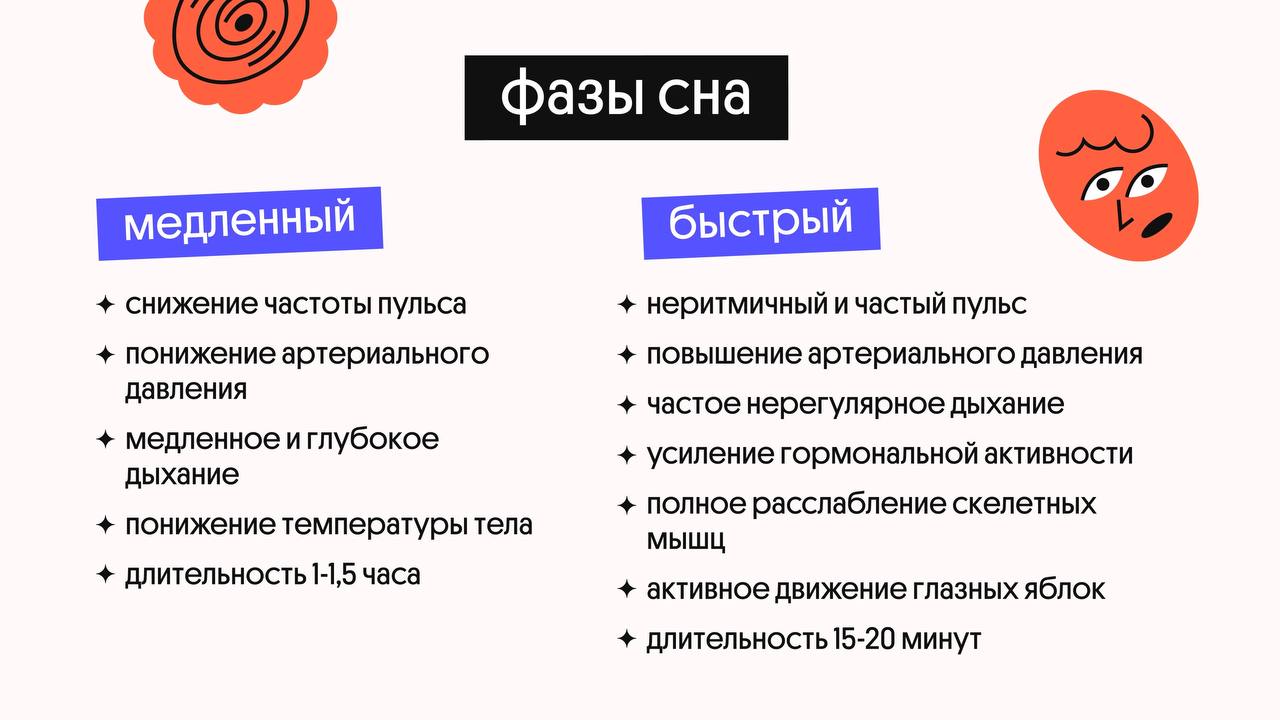 фазы сна

медленный

✦ снижение частоты пульса
✦ понижение артериального давления
✦ медленное и глубокое дыхание
✦ понижение температуры тела
✦ длительность 1-1,5 часа

быстрый

✦ неритмичный и частый пульс
✦ повышение артериального давления
✦ частое нерегулярное дыхание
✦ усиление гормональной активности
✦ полное расслабление скелетных мышц
✦ активное движение глазных яблок
✦ длительность 15-20 минут